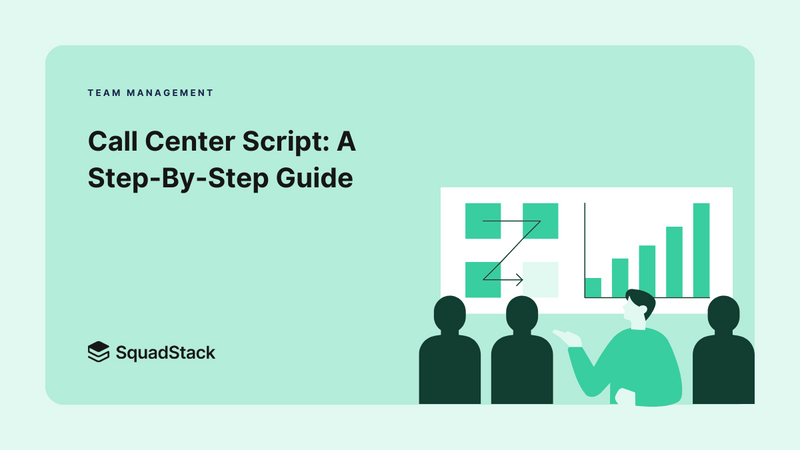 TEAM MANAGEMENT

Call Center Script: A Step-By-Step Guide

SquadStack